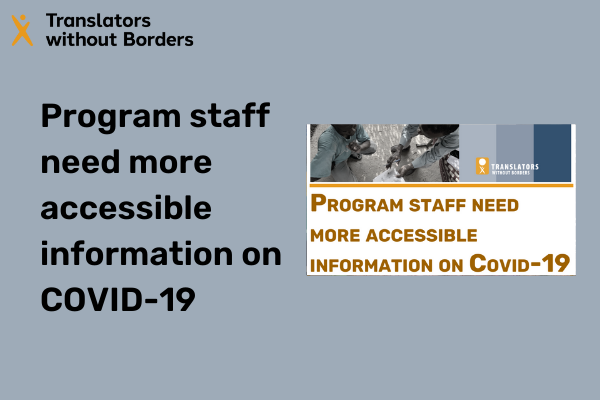 Translators without Borders

Program staff need more accessible information on COVID-19

TRANSLATORS WITHOUT BORDERS

PROGRAM STAFF NEED MORE ACCESSIBLE INFORMATION ON COVID-19